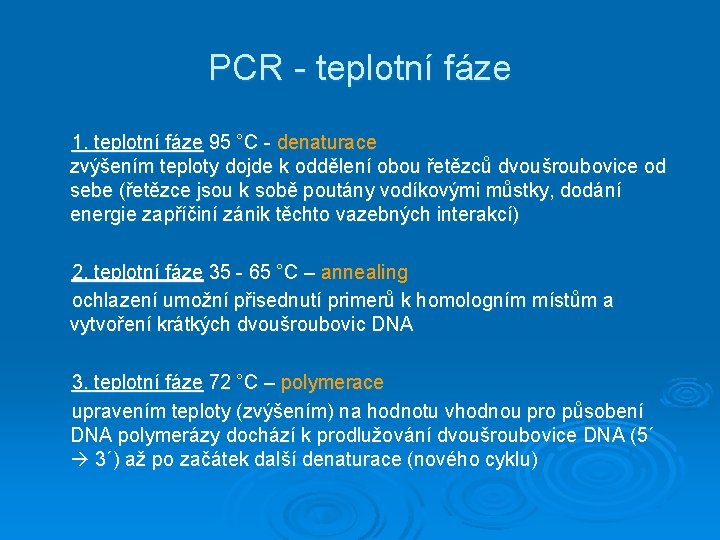 PCR - teplotní fáze

1. teplotní fáze 95 °C - denaturace
zvýšením teploty dojde k oddělení obou řetězců dvoušroubovice od sebe (řetězce jsou k sobě poutány vodíkovými můstky, dodání energie zapříčiní zánik těchto vazebných interakcí)

2. teplotní fáze 35 - 65 °C – annealing
ochlazení umožní přisednutí primerů k homologním místům a vytvoření krátkých dvoušroubovic DNA

3. teplotní fáze 72 °C – polymerace
upravením teploty (zvýšením) na hodnotu vhodnou pro působení DNA polymerázy dochází k prodlužování dvoušroubovice DNA (5´ → 3´) až po začátek další denaturace (nového cyklu)